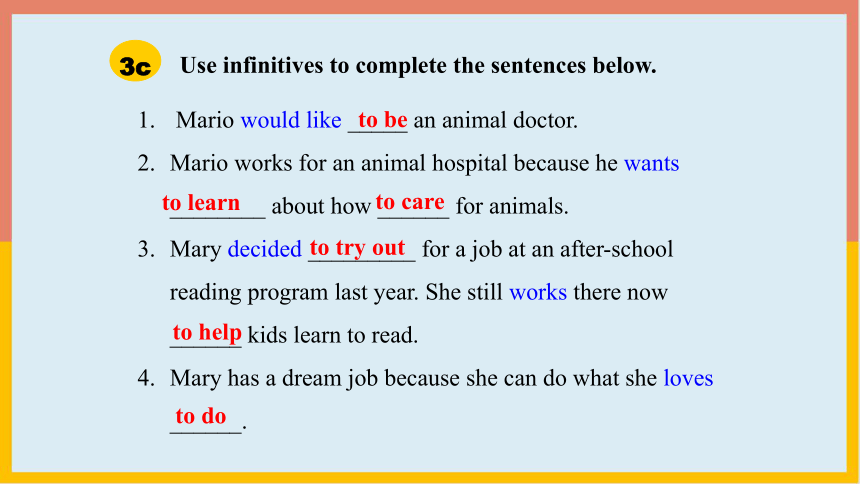 3c Use infinitives to complete the sentences below.

1. Mario would like to be an animal doctor.

2. Mario works for an animal hospital because he wants to learn about how to care for animals.

3. Mary decided to try out for a job at an after-school reading program last year. She still works there now to help kids learn to read.

4. Mary has a dream job because she can do what she loves to do.